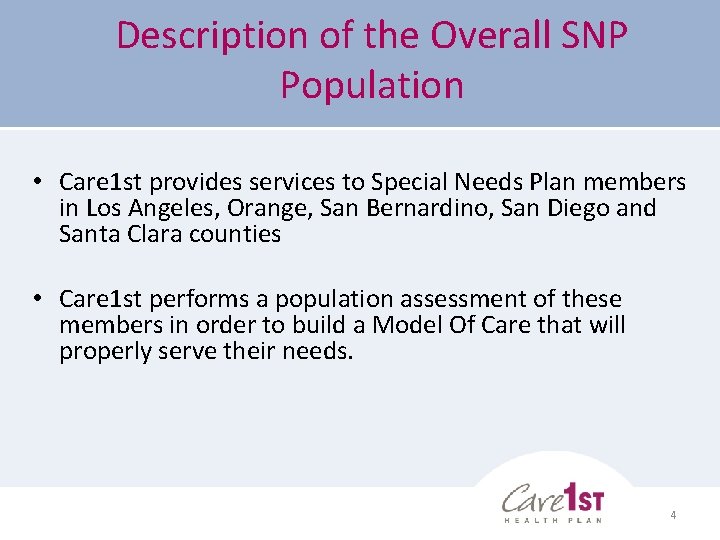 Description of the Overall SNP Population

• Care1st provides services to Special Needs Plan members in Los Angeles, Orange, San Bernardino, San Diego and Santa Clara counties

• Care1st performs a population assessment of these members in order to build a Model Of Care that will properly serve their needs.

Care1ST
HEALTH PLAN

4